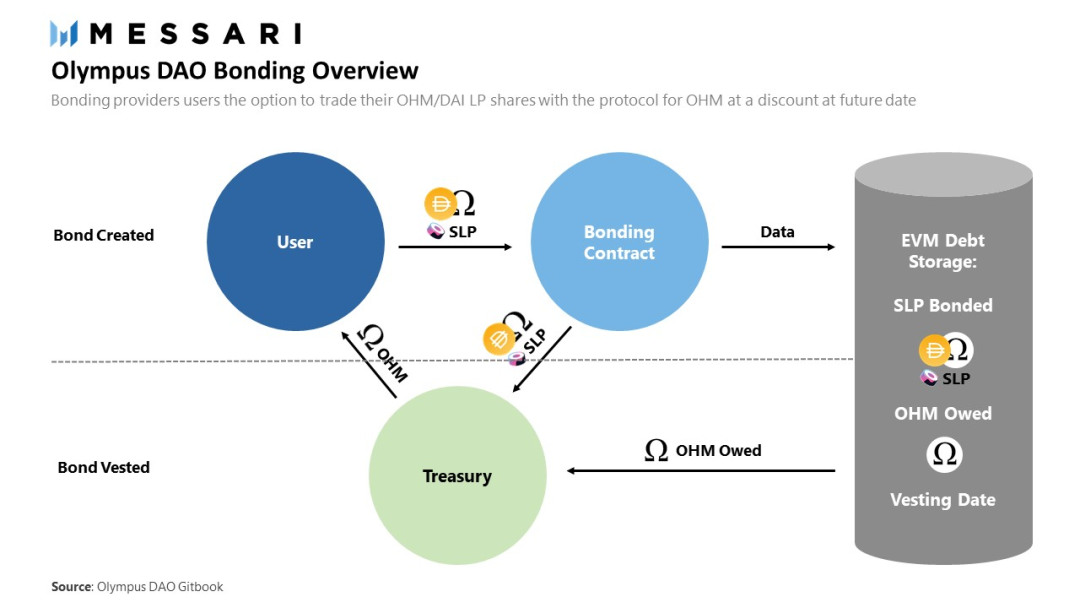 MESSARI
Olympus DAO Bonding Overview
Bonding providers users the option to trade their OHM/DAI LP shares with the protocol for OHM at a discount at future date

Bond Created

User

SLP

Bonding Contract

Data

EVM Debt Storage:

SLP Bonded

SLP

OHM Owed

Vesting Date

OHM

SLP

Bond Vested

Treasury

OHM Owed

Source: Olympus DAO Gitbook